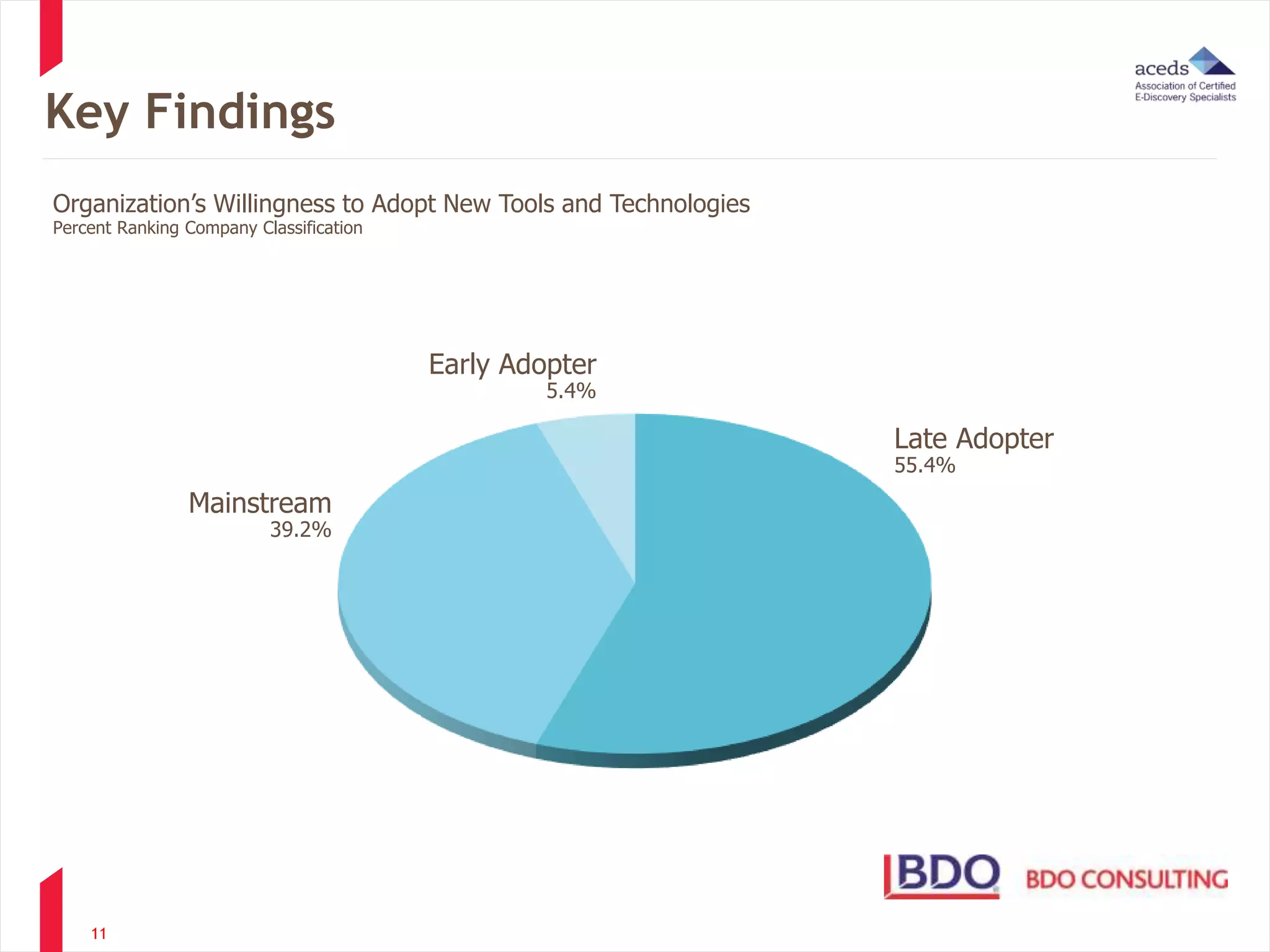 aceds
Association of Certified E-Discovery Specialists

Key Findings

Organization's Willingness to Adopt New Tools and Technologies
Percent Ranking Company Classification

Early Adopter
5.4%

Late Adopter
55.4%

Mainstream
39.2%

BDO

BDO CONSULTING

11